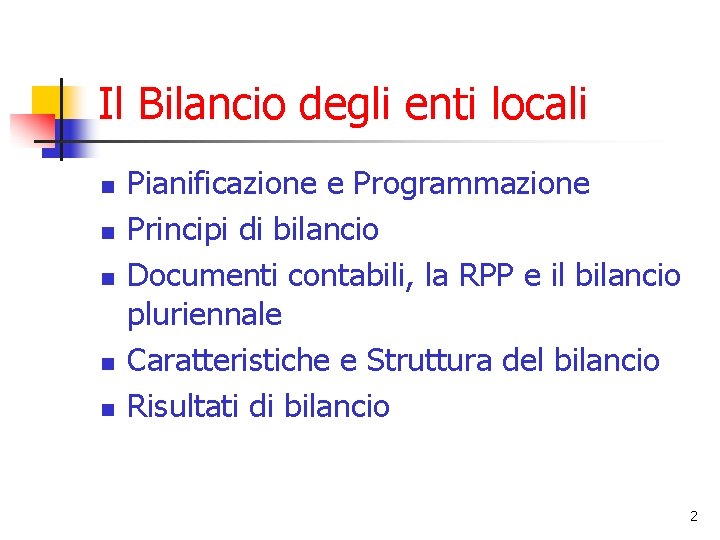 Il Bilancio degli enti locali

- Pianificazione e Programmazione
- Principi di bilancio
- Documenti contabili, la RPP e il bilancio pluriennale
- Caratteristiche e Struttura del bilancio
- Risultati di bilancio

2